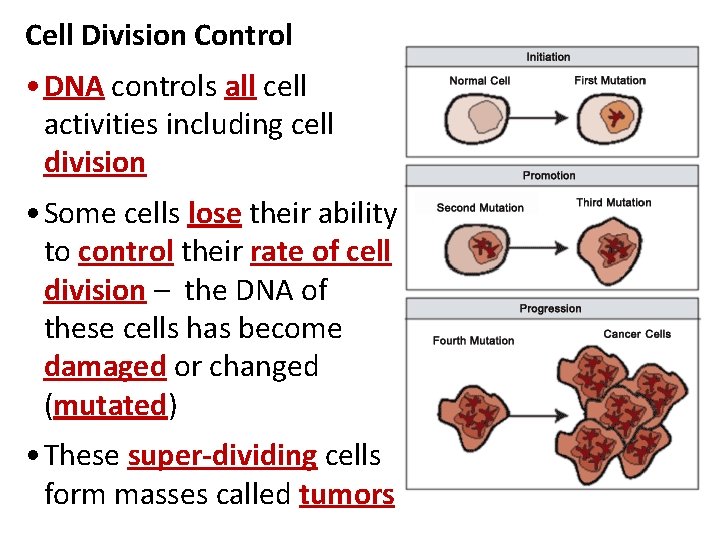 Cell Division Control

• DNA controls all cell activities including cell division

• Some cells lose their ability to control their rate of cell division – the DNA of these cells has become damaged or changed (mutated)

• These super-dividing cells form masses called tumors

Initiation
Normal Cell
First Mutation

Promotion
Second Mutation
Third Mutation

Progression
Fourth Mutation
Cancer Cells